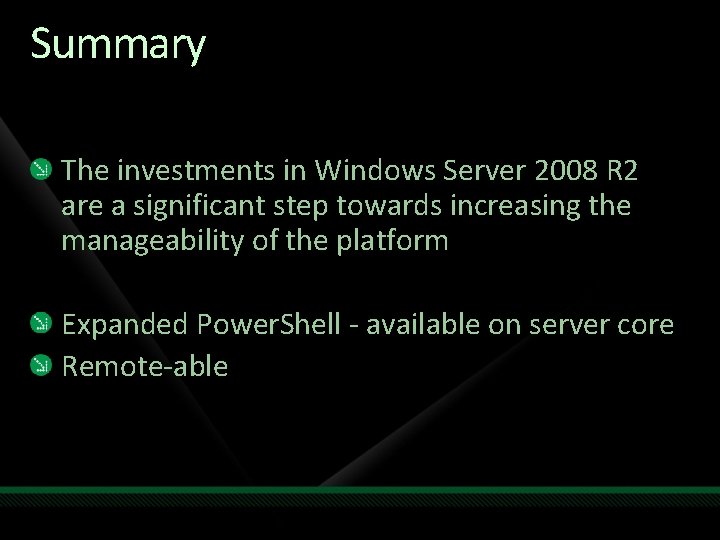 Summary

The investments in Windows Server 2008 R2 are a significant step towards increasing the manageability of the platform

Expanded PowerShell - available on server core

Remote-able